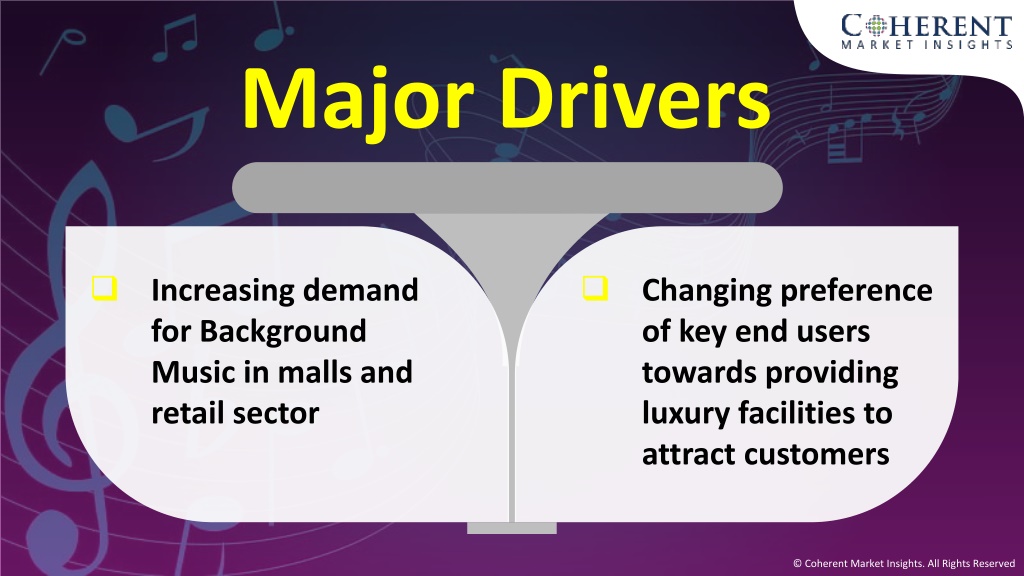 COHERENT
MARKET INSIGHTS

Major Drivers

❑ Increasing demand for Background Music in malls and retail sector

❑ Changing preference of key end users towards providing luxury facilities to attract customers

© Coherent Market Insights. All Rights Reserved